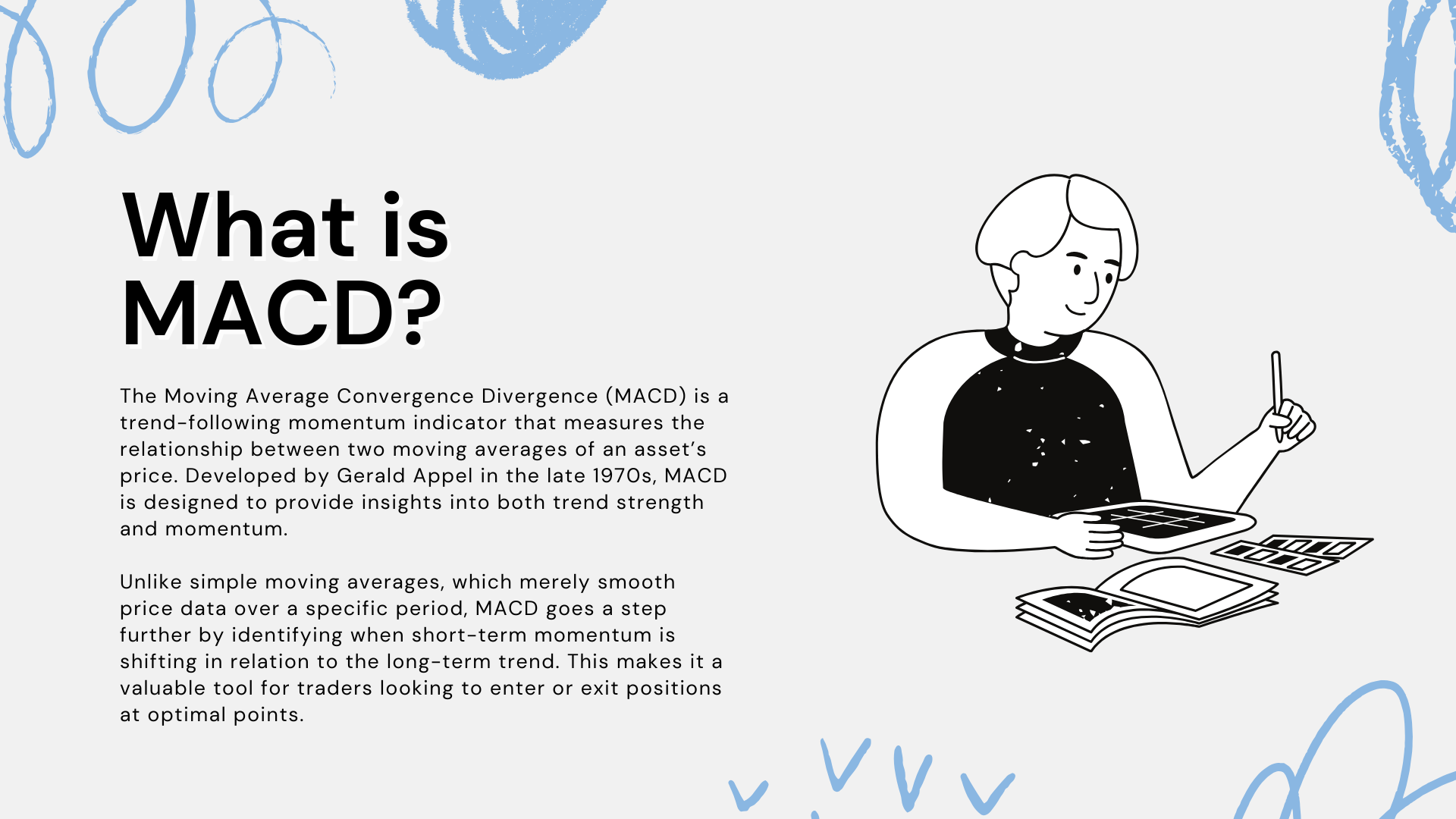 What is MACD?

The Moving Average Convergence Divergence (MACD) is a trend-following momentum indicator that measures the relationship between two moving averages of an asset's price. Developed by Gerald Appel in the late 1970s, MACD is designed to provide insights into both trend strength and momentum.

Unlike simple moving averages, which merely smooth price data over a specific period, MACD goes a step further by identifying when short-term momentum is shifting in relation to the long-term trend. This makes it a valuable tool for traders looking to enter or exit positions at optimal points.